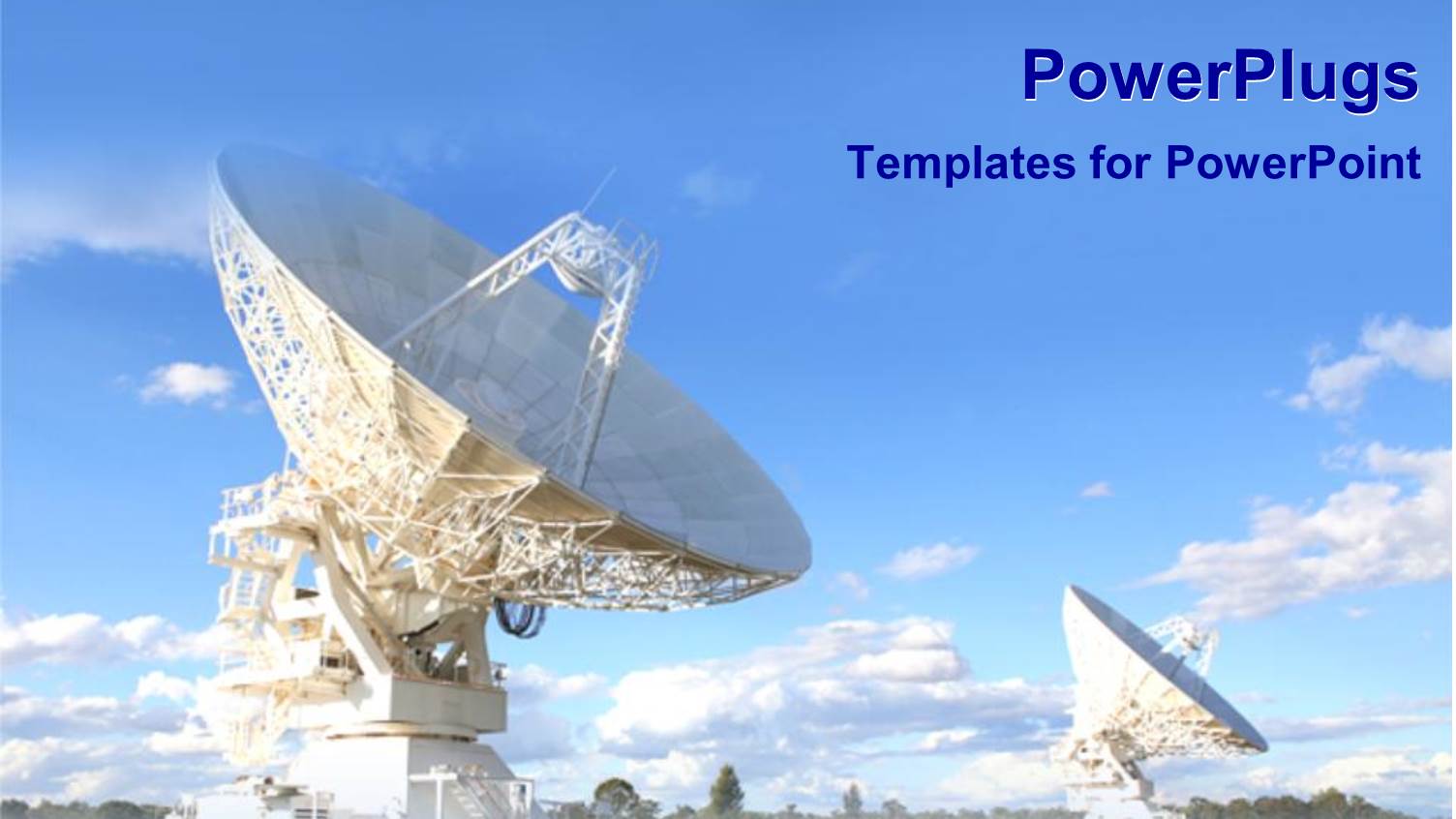 PowerPlugs

Templates for PowerPoint